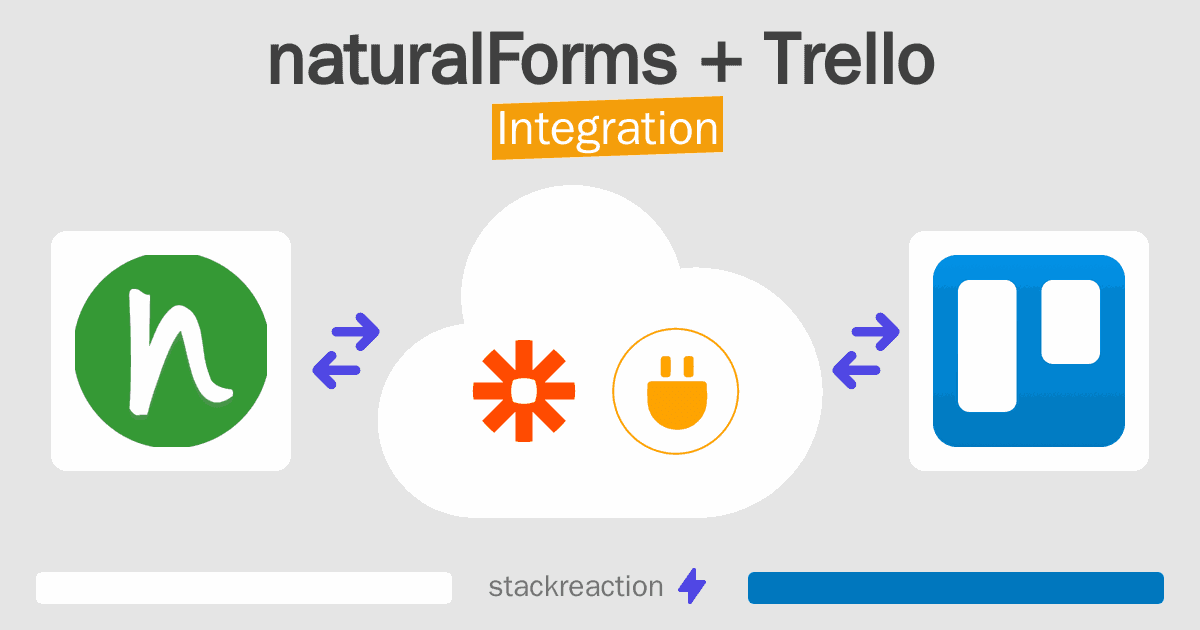 naturalForms + Trello

Integration

n

stackreaction